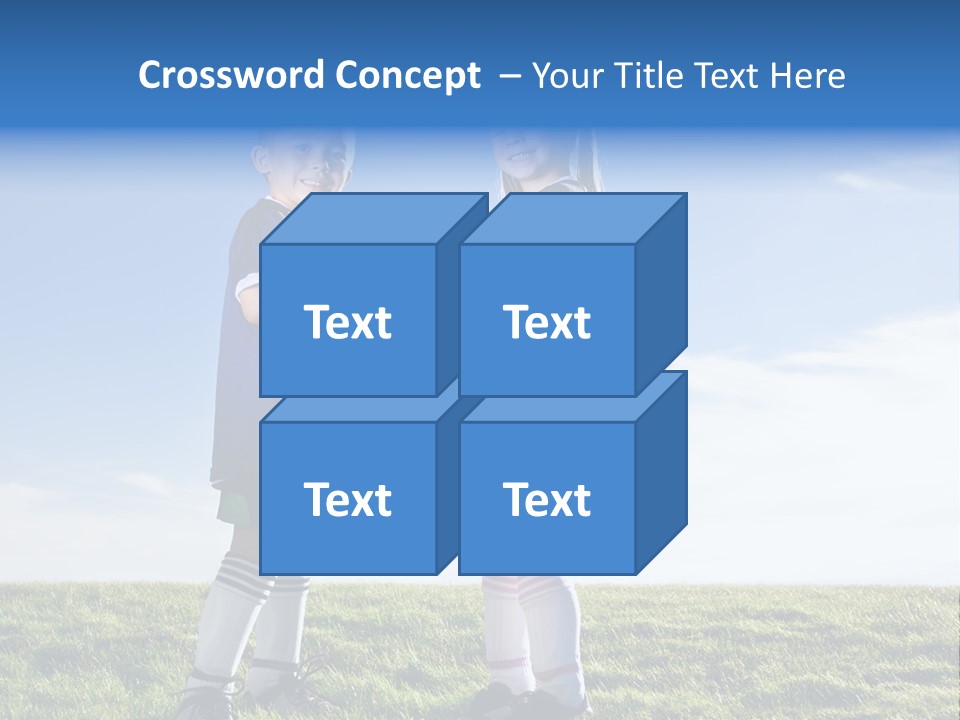 Crossword Concept – Your Title Text Here

Text

Text

Text

Text